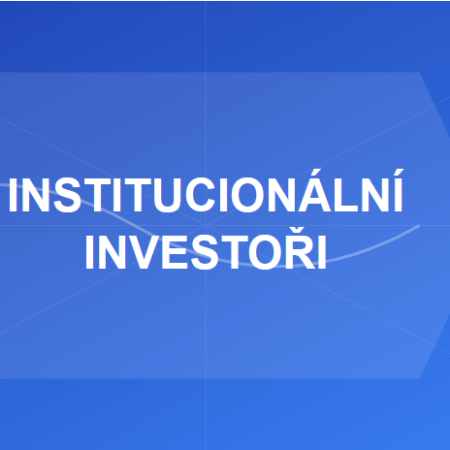 INSTITUCIONÁLNÍ INVESTOŘI